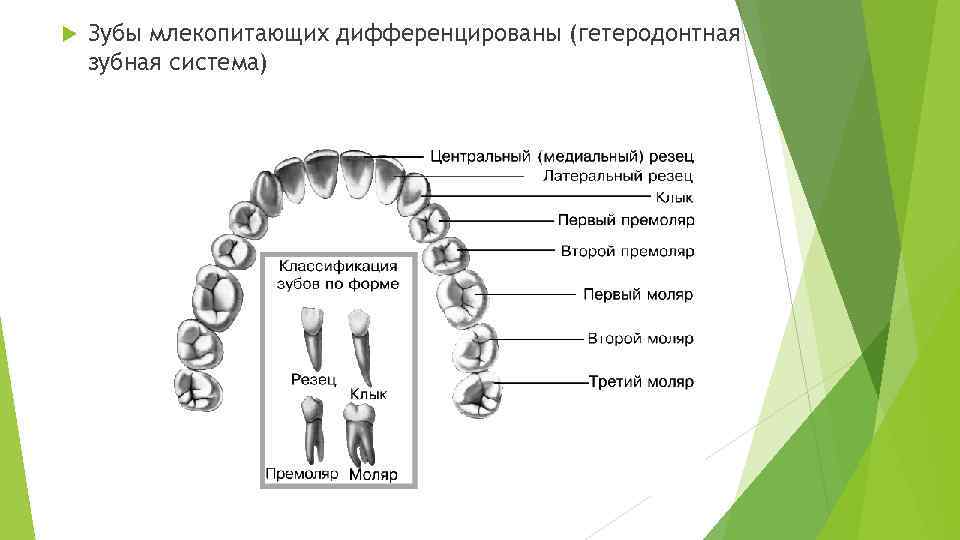 Зубы млекопитающих дифференцированы (гетеродонтная зубная система)

Центральный (медиальный) резец
Латеральный резец
Клык
Первый премоляр
Второй премоляр
Первый моляр
Второй моляр
Третий моляр

Классификация зубов по форме
Резец
Клык
Премоляр
Моляр